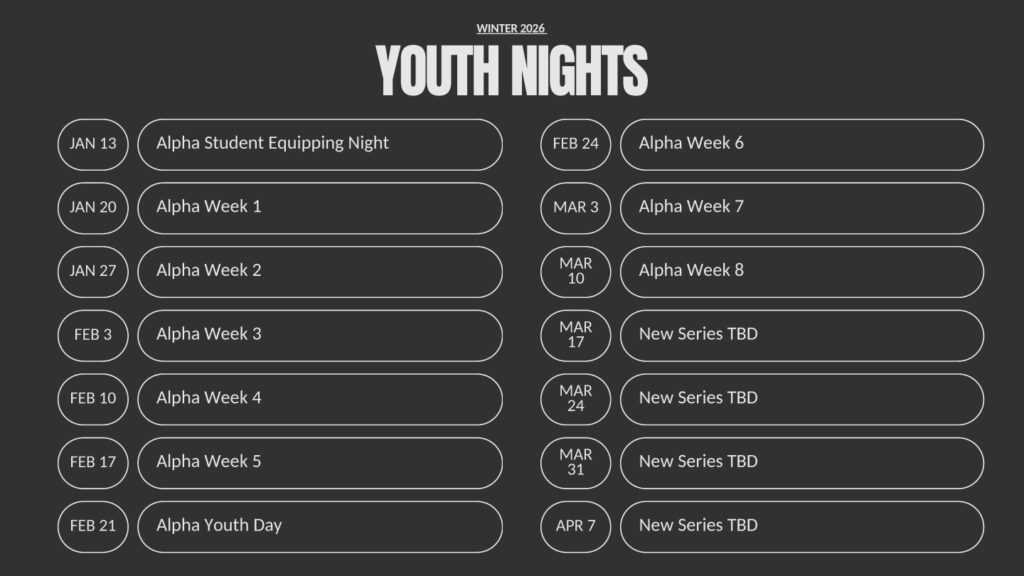 WINTER 2026

YOUTH NIGHTS

JAN 13 Alpha Student Equipping Night

JAN 20 Alpha Week 1

JAN 27 Alpha Week 2

FEB 3 Alpha Week 3

FEB 10 Alpha Week 4

FEB 17 Alpha Week 5

FEB 21 Alpha Youth Day

FEB 24 Alpha Week 6

MAR 3 Alpha Week 7

MAR 10 Alpha Week 8

MAR 17 New Series TBD

MAR 24 New Series TBD

MAR 31 New Series TBD

APR 7 New Series TBD